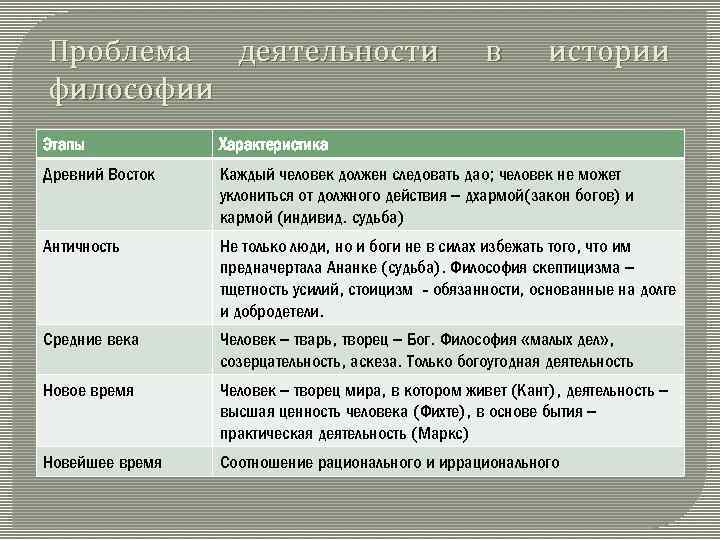 Проблема деятельности в истории философии

| Этапы | Характеристика |
|---|---|
| Древний Восток | Каждый человек должен следовать дао; человек не может уклониться от должного действия – дхармой(закон богов) и кармой (индивид. судьба) |
| Античность | Не только люди, но и боги не в силах избежать того, что им предначертала Ананке (судьба). Философия скептицизма – тщетность усилий, стоицизм - обязанности, основанные на долге и добродетели. |
| Средние века | Человек – тварь, творец – Бог. Философия «малых дел», созерцательность, аскеза. Только богоугодная деятельность |
| Новое время | Человек – творец мира, в котором живет (Кант), деятельность – высшая ценность человека (Фихте), в основе бытия – практическая деятельность (Маркс) |
| Новейшее время | Соотношение рационального и иррационального |